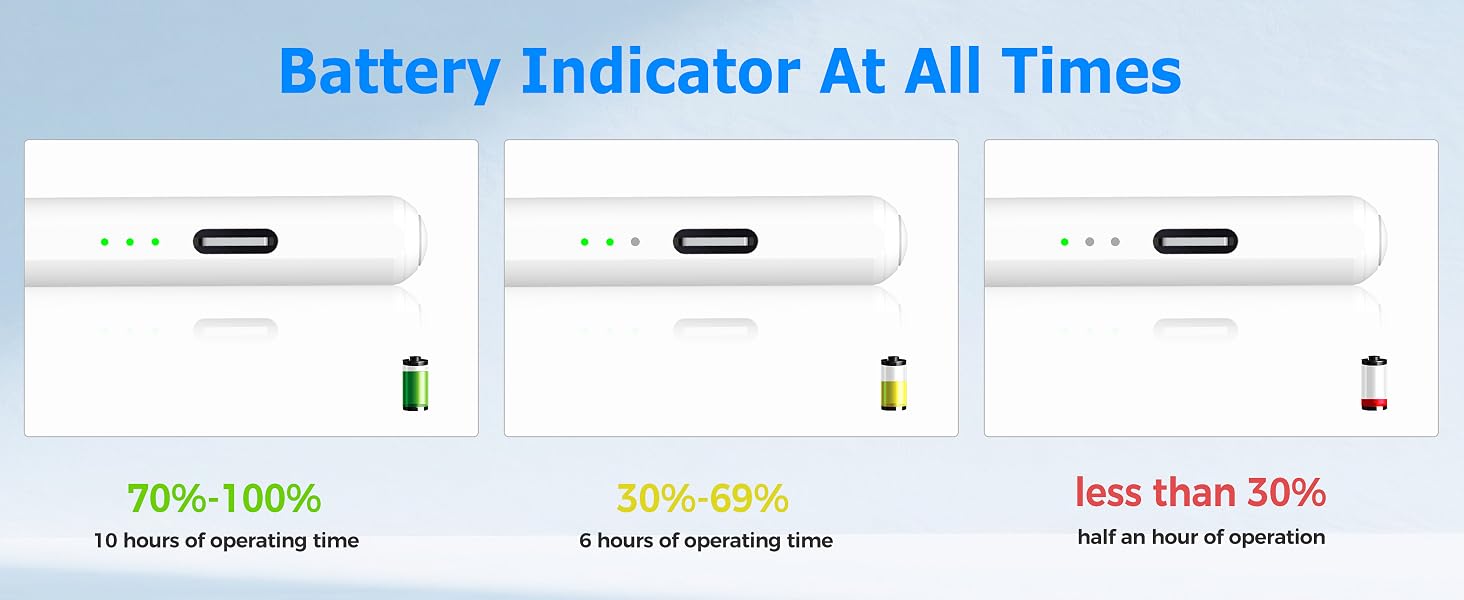 Battery Indicator At All Times

70%-100%
10 hours of operating time

30%-69%
6 hours of operating time

less than 30%
half an hour of operation